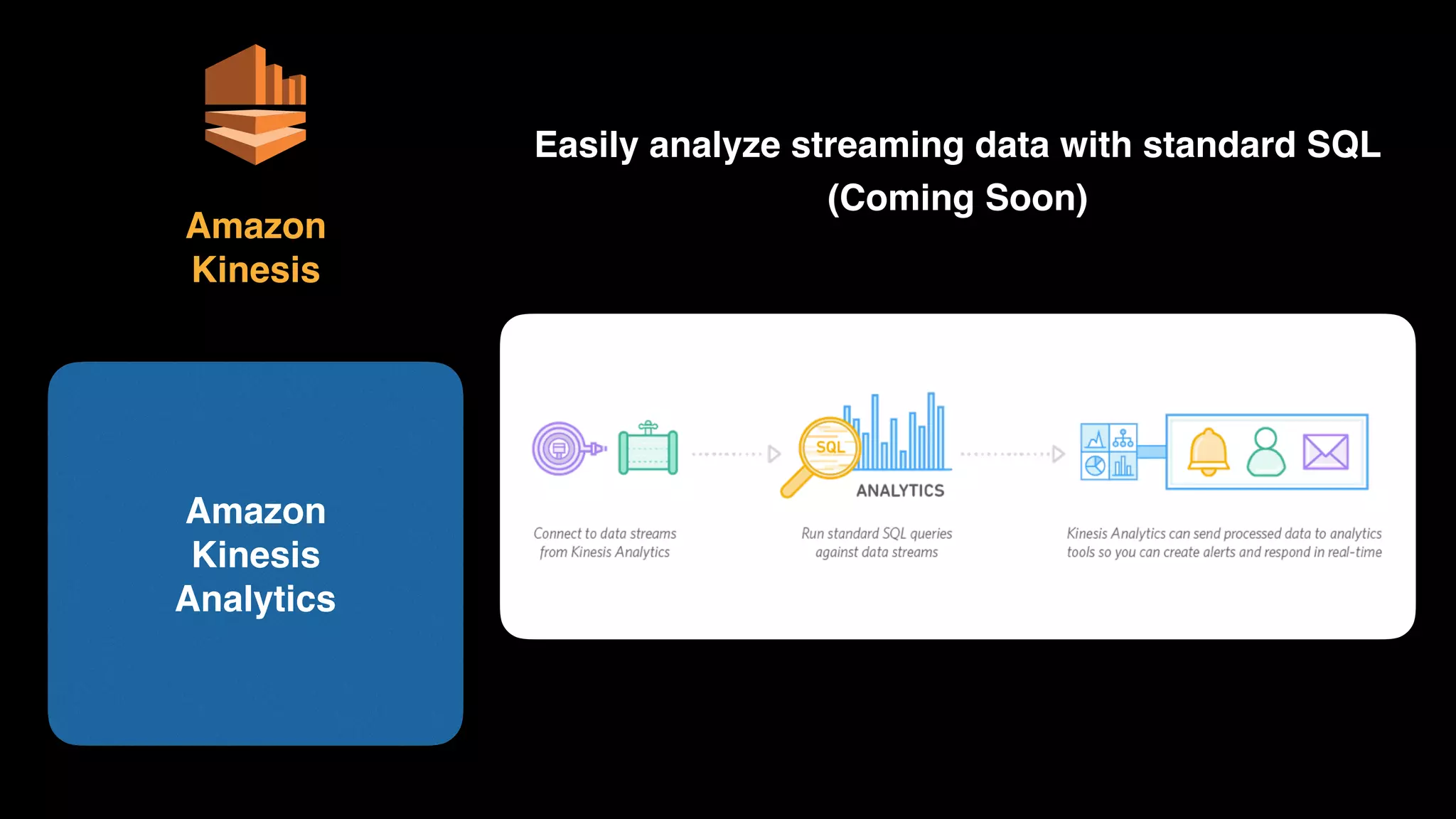 Amazon Kinesis

Easily analyze streaming data with standard SQL (Coming Soon)

Amazon Kinesis Analytics

SQL

ANALYTICS

Connect to data streams from Kinesis Analytics

Run standard SQL queries against data streams

Kinesis Analytics can send processed data to analytics tools so you can create alerts and respond in real-time